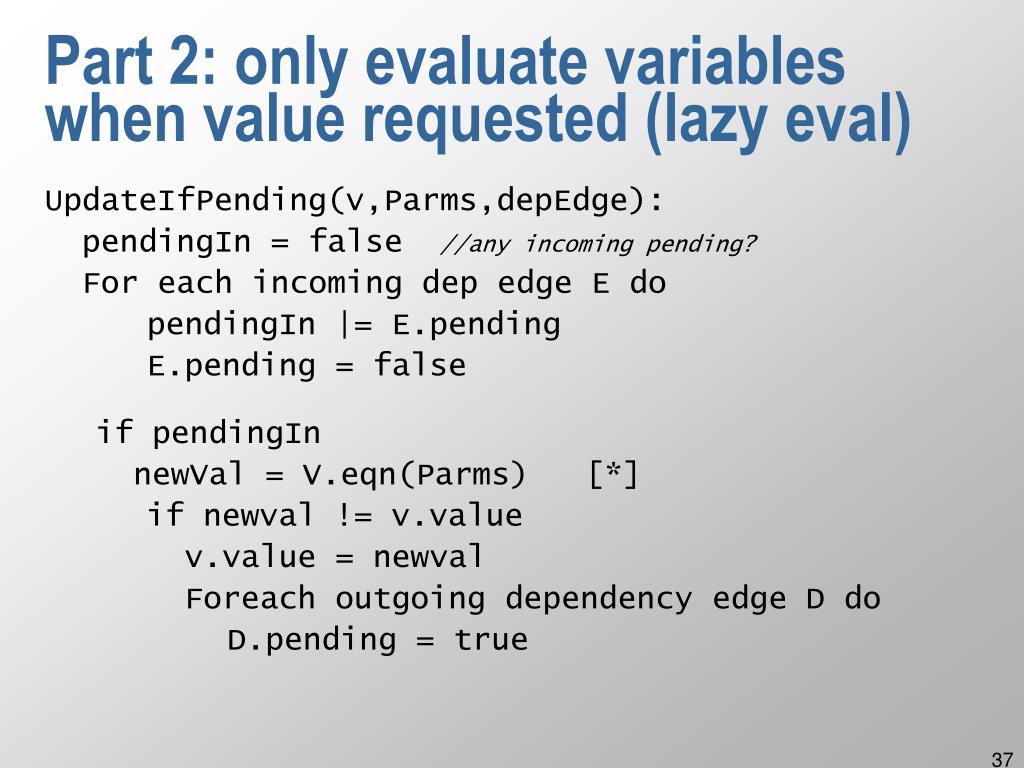 Part 2: only evaluate variables when value requested (lazy eval)

UpdateIfPending(v,Parms,depEdge):
pendingIn = false //any incoming pending?
For each incoming dep edge E do
pendingIn |= E.pending
E.pending = false

if pendingIn
newVal = V.eqn(Parms) [*]
if newval != v.value
v.value = newval
Foreach outgoing dependency edge D do
D.pending = true

37